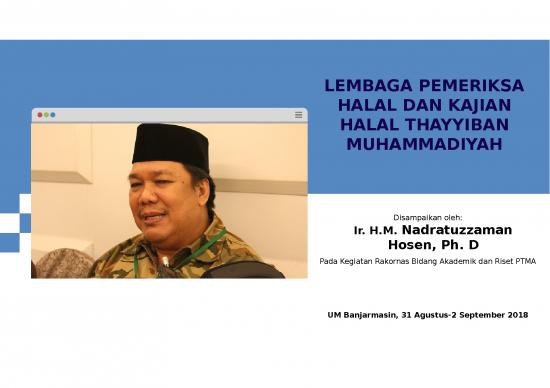 LEMBAGA PEMERIKSA HALAL DAN KAJIAN HALAL THAYYIBAN MUHAMMADIYAH

Disampaikan oleh:
Ir. H.M. Nadratuzzaman Hosen, Ph. D
Pada Kegiatan Rakornas Bidang Akademik dan Riset PTMA

UM Banjarmasin, 31 Agustus-2 September 2018